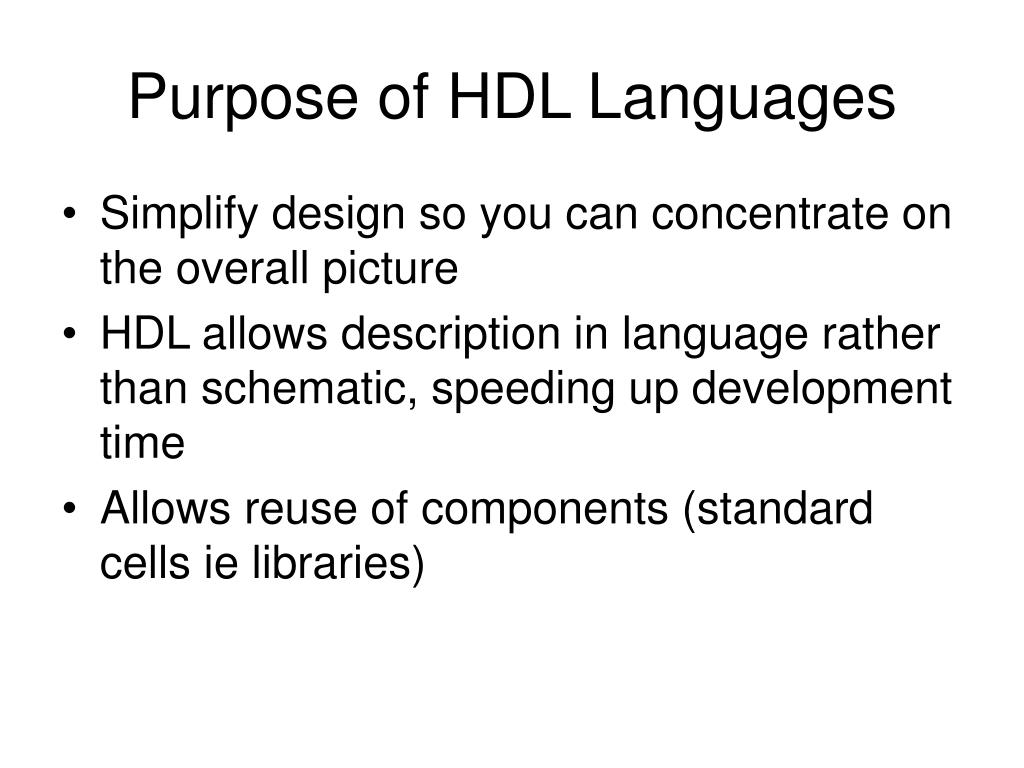 Purpose of HDL Languages

• Simplify design so you can concentrate on the overall picture
• HDL allows description in language rather than schematic, speeding up development time
• Allows reuse of components (standard cells ie libraries)